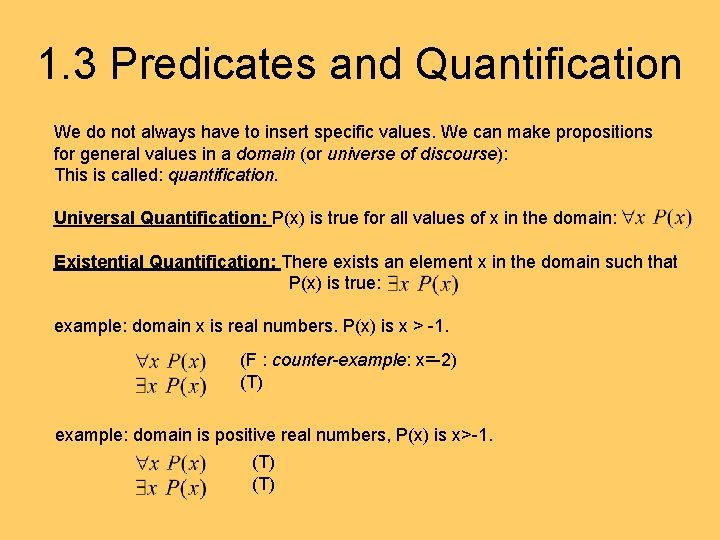 1.3 Predicates and Quantification

We do not always have to insert specific values. We can make propositions for general values in a domain (or universe of discourse): This is called: quantification.

Universal Quantification: P(x) is true for all values of x in the domain: $\forall x\ P(x)$

Existential Quantification: There exists an element x in the domain such that P(x) is true: $\exists x\ P(x)$

example: domain x is real numbers. P(x) is x > -1.

$\forall x\ P(x)$ (F : counter-example: x=-2)
$\exists x\ P(x)$ (T)

example: domain is positive real numbers, P(x) is x>-1.

$\forall x\ P(x)$ (T)
$\exists x\ P(x)$ (T)